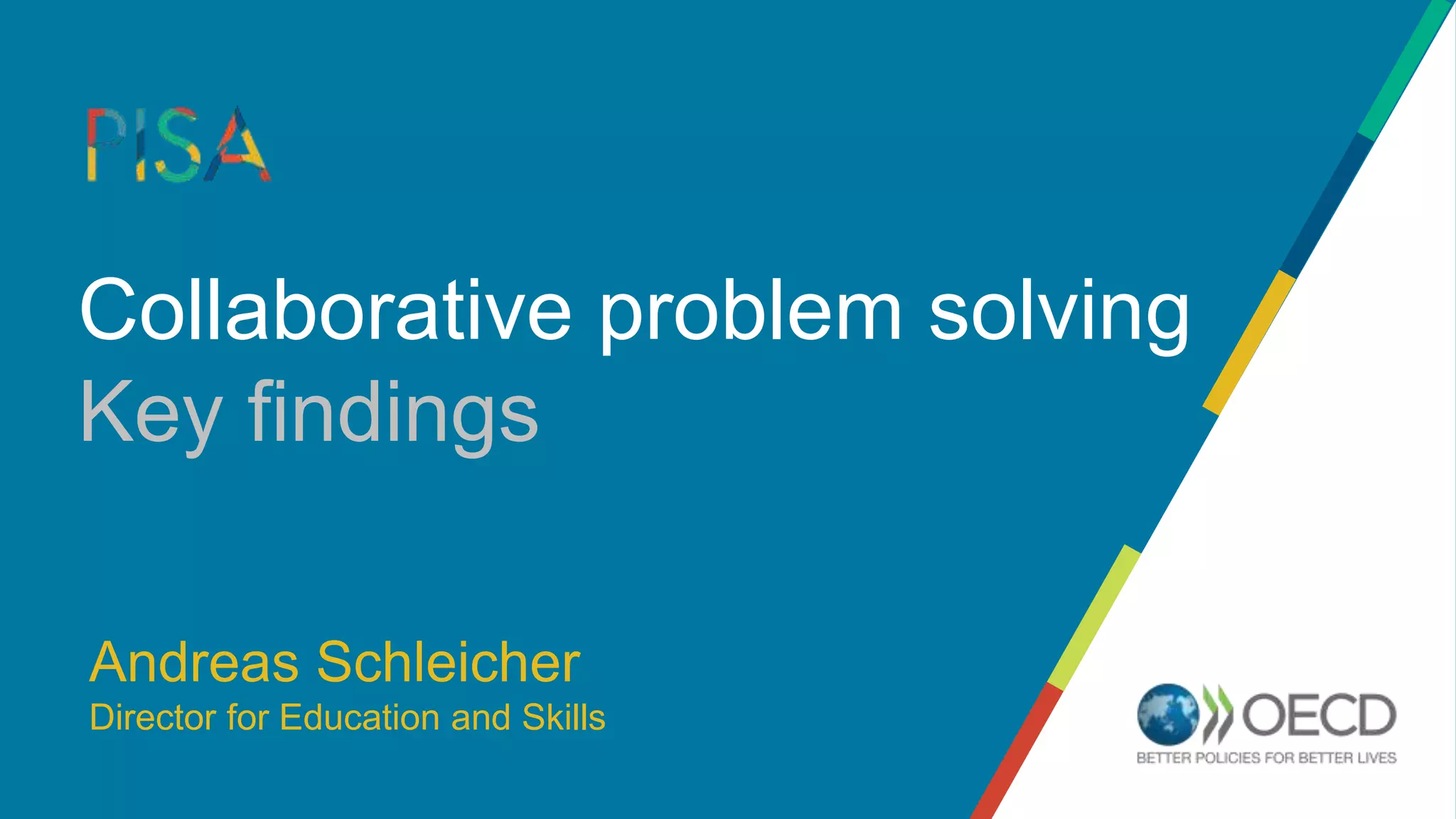 PISA

Collaborative problem solving
Key findings

Andreas Schleicher
Director for Education and Skills

OECD
BETTER POLICIES FOR BETTER LIVES